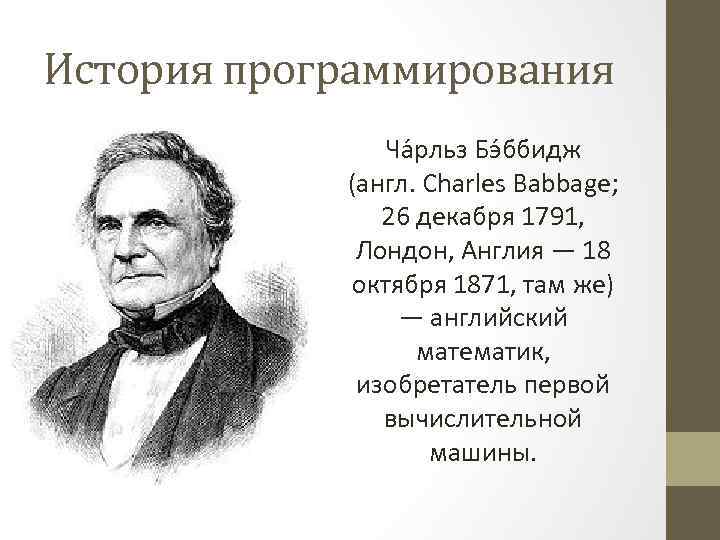 История программирования

Ча́рльз Бэ́ббидж (англ. Charles Babbage; 26 декабря 1791, Лондон, Англия — 18 октября 1871, там же) — английский математик, изобретатель первой вычислительной машины.